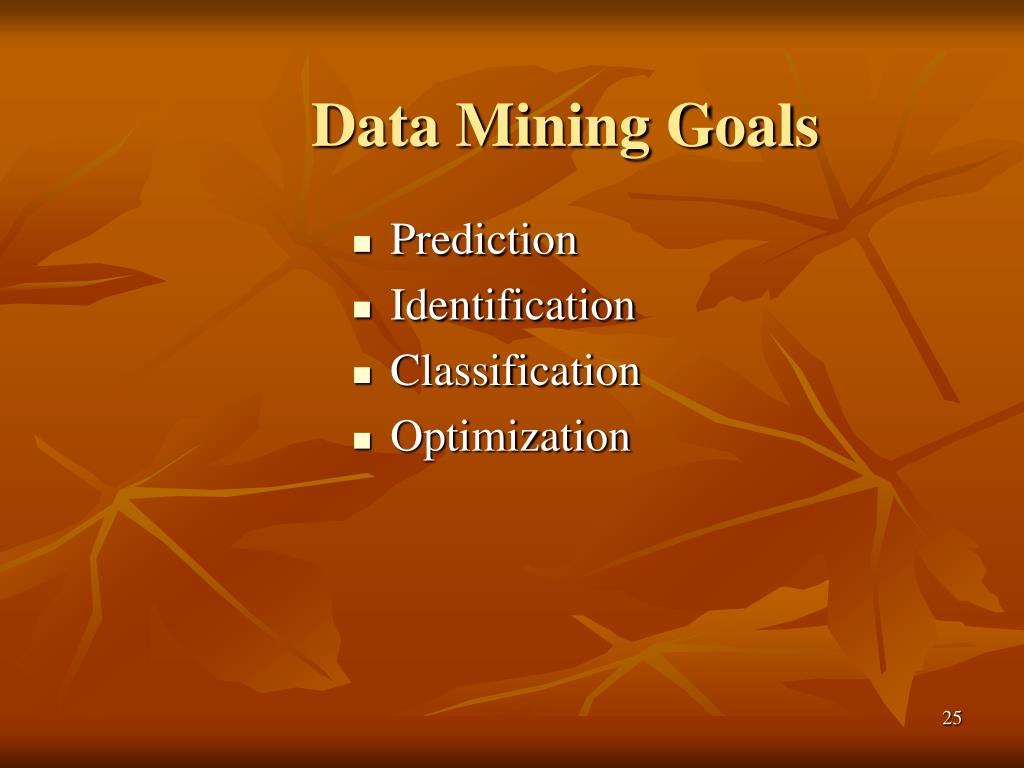 Data Mining Goals

- Prediction
- Identification
- Classification
- Optimization

25